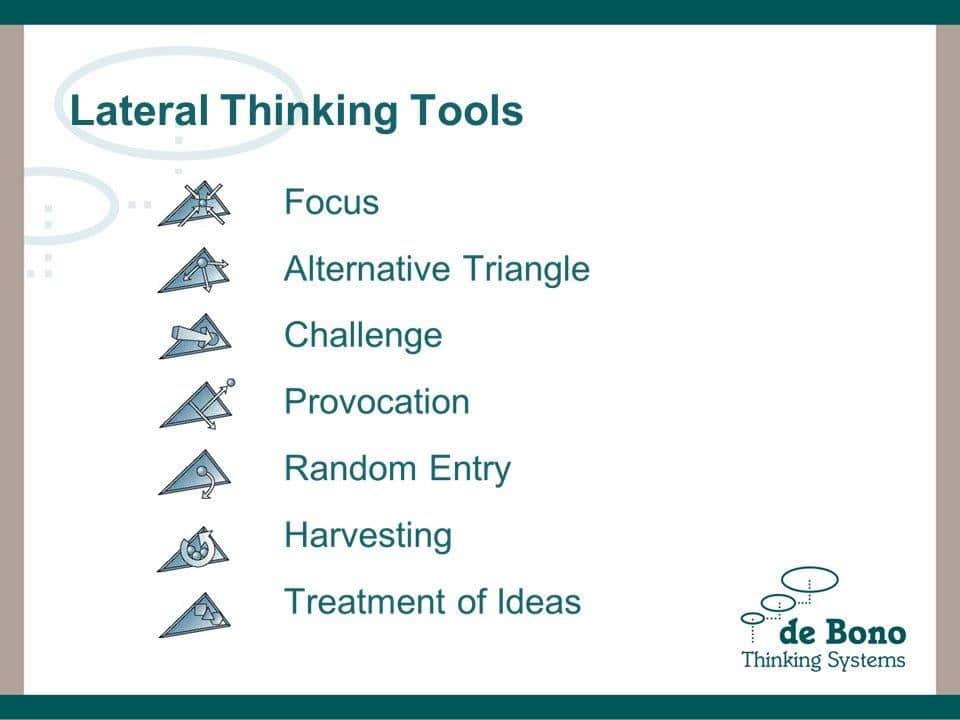 Lateral Thinking Tools

Focus

Alternative Triangle

Challenge

Provocation

Random Entry

Harvesting

Treatment of Ideas

de Bono
Thinking Systems